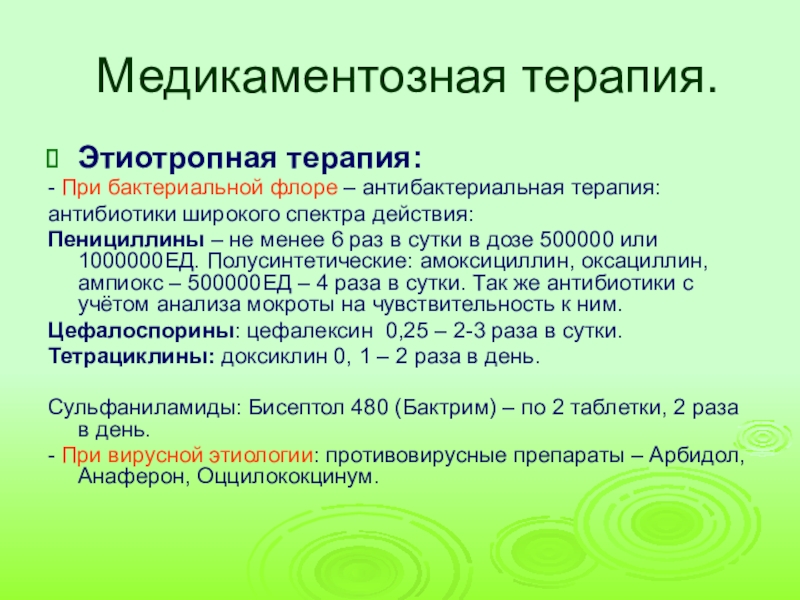 Медикаментозная терапия.

Этиотропная терапия:

- При бактериальной флоре – антибактериальная терапия: антибиотики широкого спектра действия:

Пенициллины – не менее 6 раз в сутки в дозе 500000 или 1000000ЕД. Полусинтетические: амоксициллин, оксациллин, ампиокс – 500000ЕД – 4 раза в сутки. Так же антибиотики с учётом анализа мокроты на чувствительность к ним.

Цефалоспорины: цефалексин 0,25 – 2-3 раза в сутки.

Тетрациклины: доксиклин 0, 1 – 2 раза в день.

Сульфаниламиды: Бисептол 480 (Бактрим) – по 2 таблетки, 2 раза в день.

- При вирусной этиологии: противовирусные препараты – Арбидол, Анаферон, Оццилококцинум.